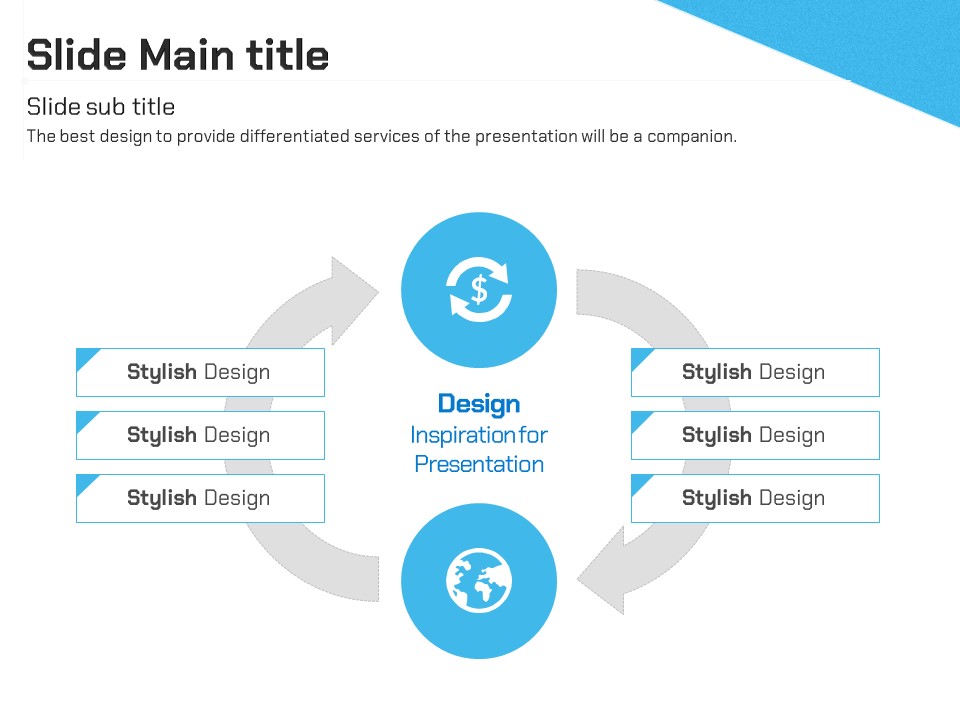 Slide Main title

Slide sub title

The best design to provide differentiated services of the presentation will be a companion.

$

Stylish Design

Stylish Design

Stylish Design

Design

Inspiration for Presentation

Stylish Design

Stylish Design

Stylish Design